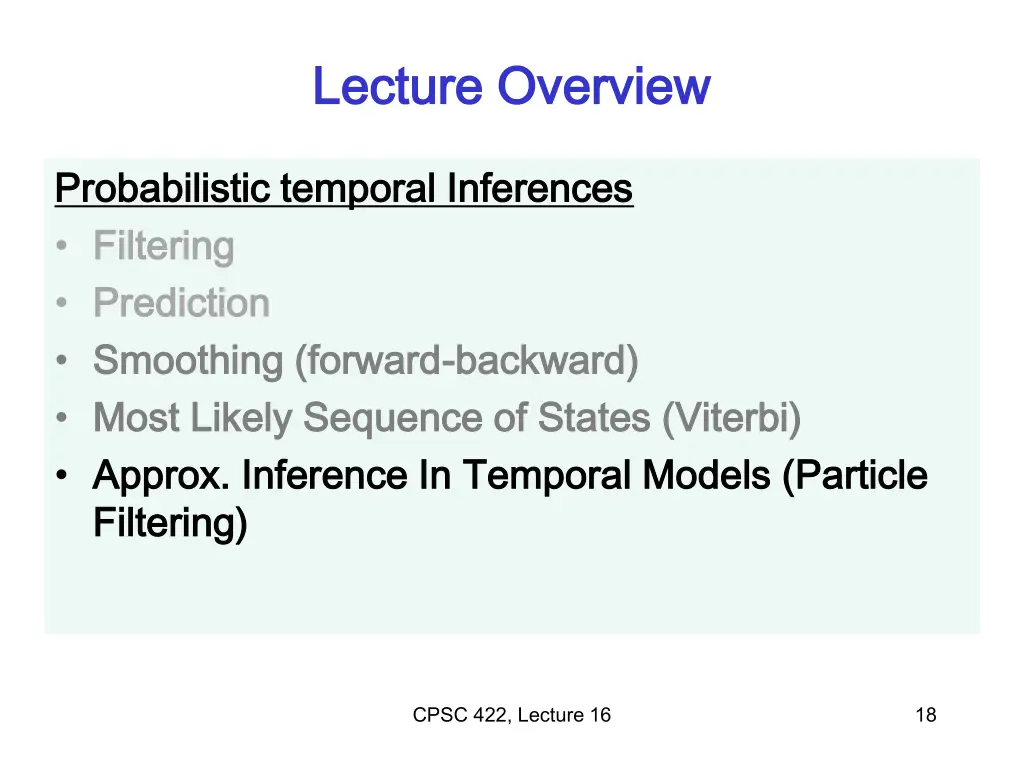 Lecture Overview

Probabilistic temporal Inferences
• Filtering
• Prediction
• Smoothing (forward-backward)
• Most Likely Sequence of States (Viterbi)
• Approx. Inference In Temporal Models (Particle Filtering)

CPSC 422, Lecture 16

18